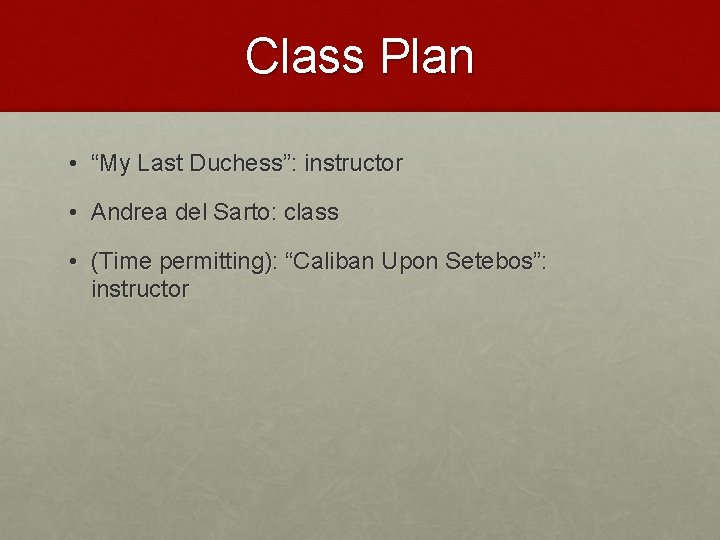 Class Plan

• “My Last Duchess”: instructor

• Andrea del Sarto: class

• (Time permitting): “Caliban Upon Setebos”: instructor